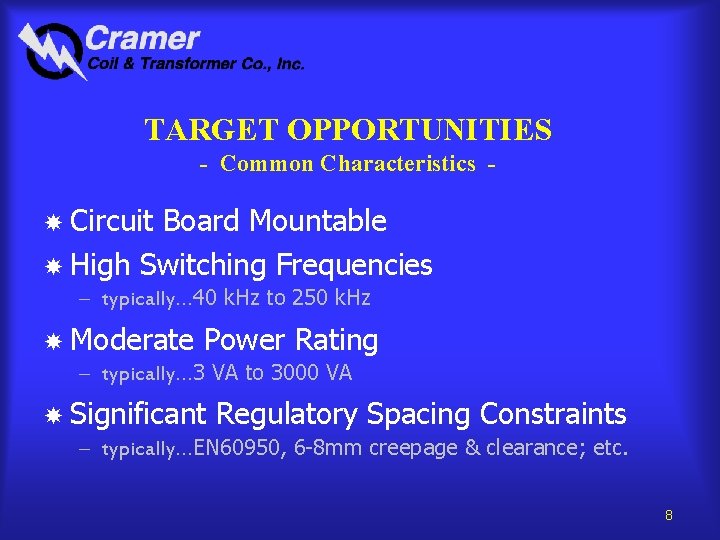 Cramer
Coil & Transformer Co., Inc.

TARGET OPPORTUNITIES
- Common Characteristics -

Circuit Board Mountable

High Switching Frequencies
– typically…40 kHz to 250 kHz

Moderate Power Rating
– typically…3 VA to 3000 VA

Significant Regulatory Spacing Constraints
– typically…EN60950, 6-8mm creepage & clearance; etc.

8